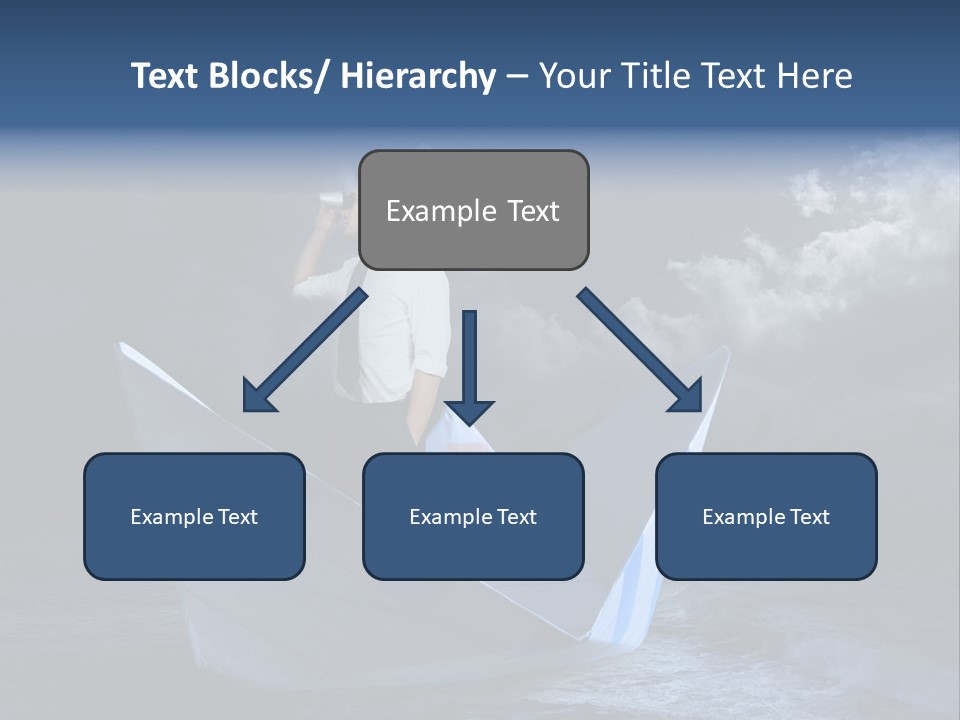 Text Blocks/ Hierarchy – Your Title Text Here

Example Text

Example Text

Example Text

Example Text